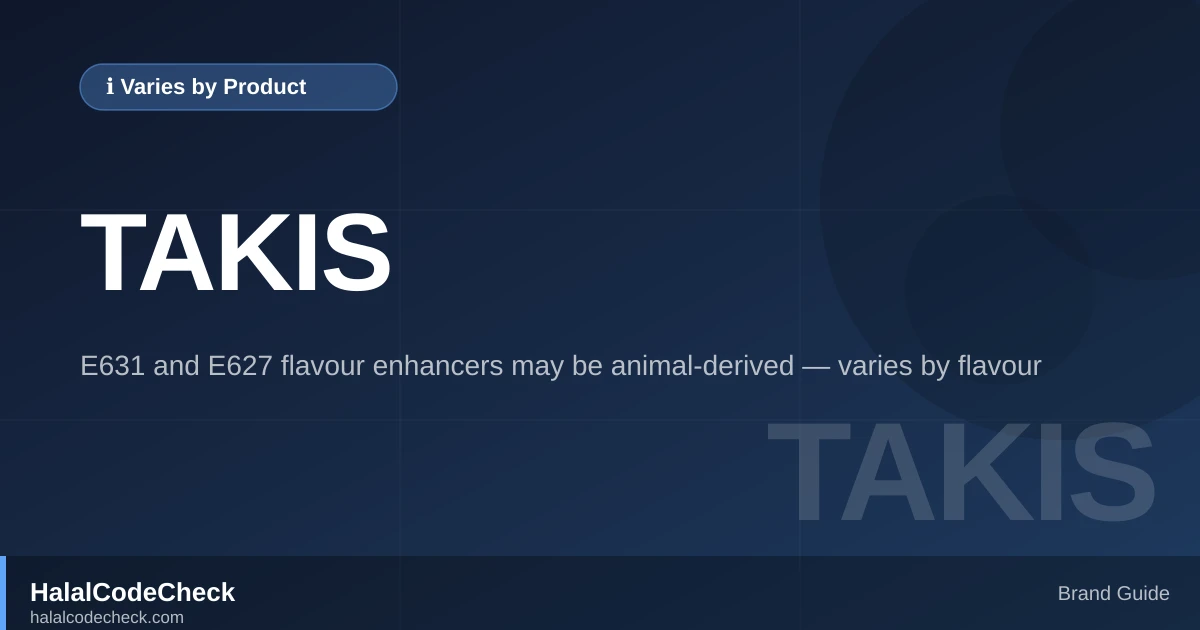 ℹ Varies by Product

TAKIS

E631 and E627 flavour enhancers may be animal-derived — varies by flavour

TAKIS

HalalCodeCheck
halalcodecheck.com

Brand Guide